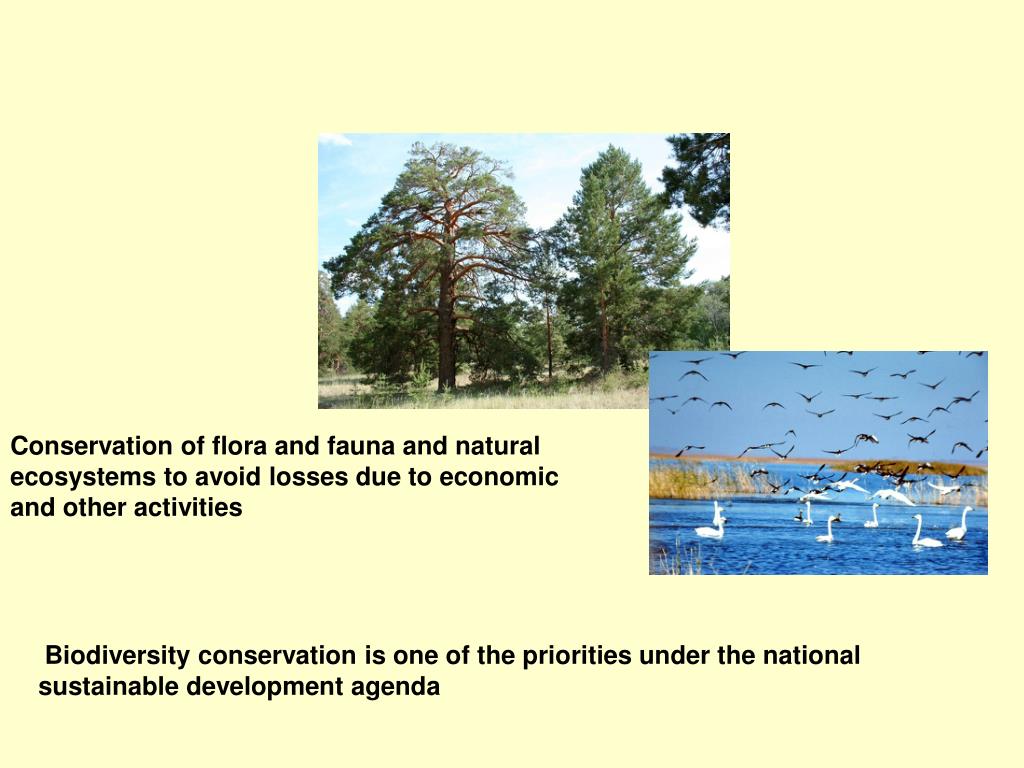 Conservation of flora and fauna and natural ecosystems to avoid losses due to economic and other activities

Biodiversity conservation is one of the priorities under the national sustainable development agenda